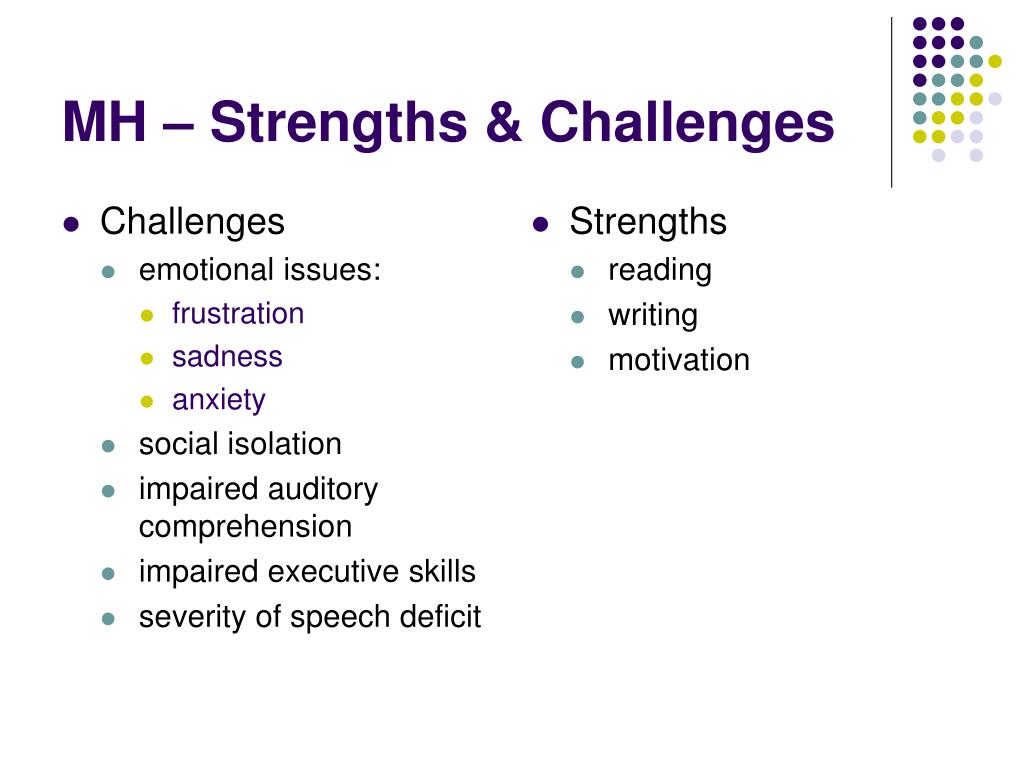 MH – Strengths & Challenges

- Challenges
  - emotional issues:
    - frustration
    - sadness
    - anxiety
  - social isolation
  - impaired auditory comprehension
  - impaired executive skills
  - severity of speech deficit

- Strengths
  - reading
  - writing
  - motivation